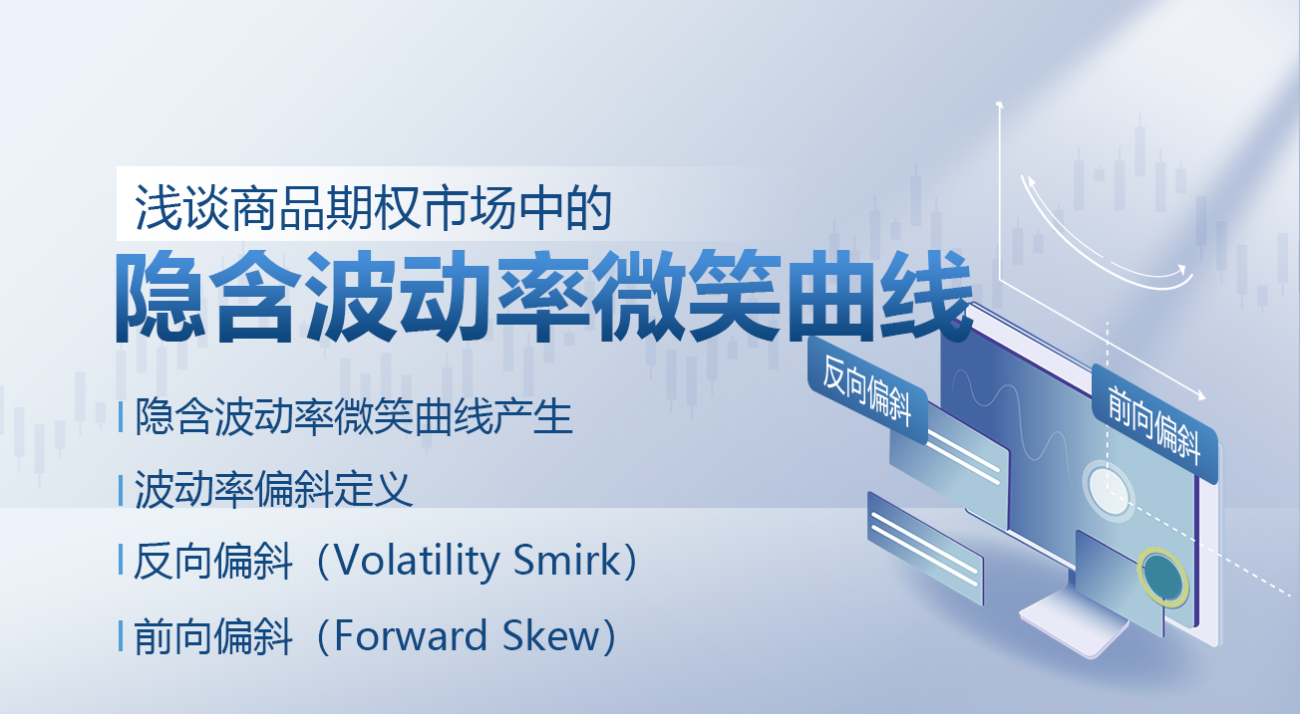 浅谈商品期权市场中的
隐含波动率微笑曲线

隐含波动率微笑曲线产生
波动率偏斜定义
反向偏斜（Volatility Smirk）
前向偏斜（Forward Skew）

反向偏斜
前向偏斜